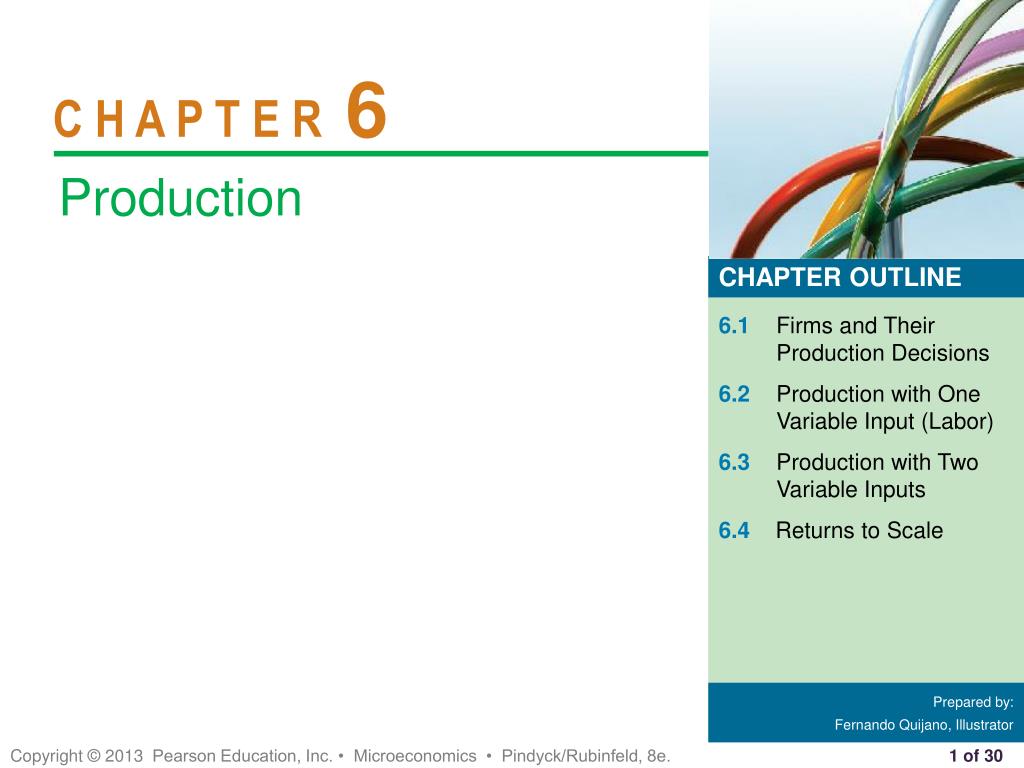 CHAPTER 6

Production

CHAPTER OUTLINE

6.1 Firms and Their Production Decisions

6.2 Production with One Variable Input (Labor)

6.3 Production with Two Variable Inputs

6.4 Returns to Scale

Prepared by:
Fernando Quijano, Illustrator

Copyright © 2013 Pearson Education, Inc. • Microeconomics • Pindyck/Rubinfeld, 8e.

1 of 30